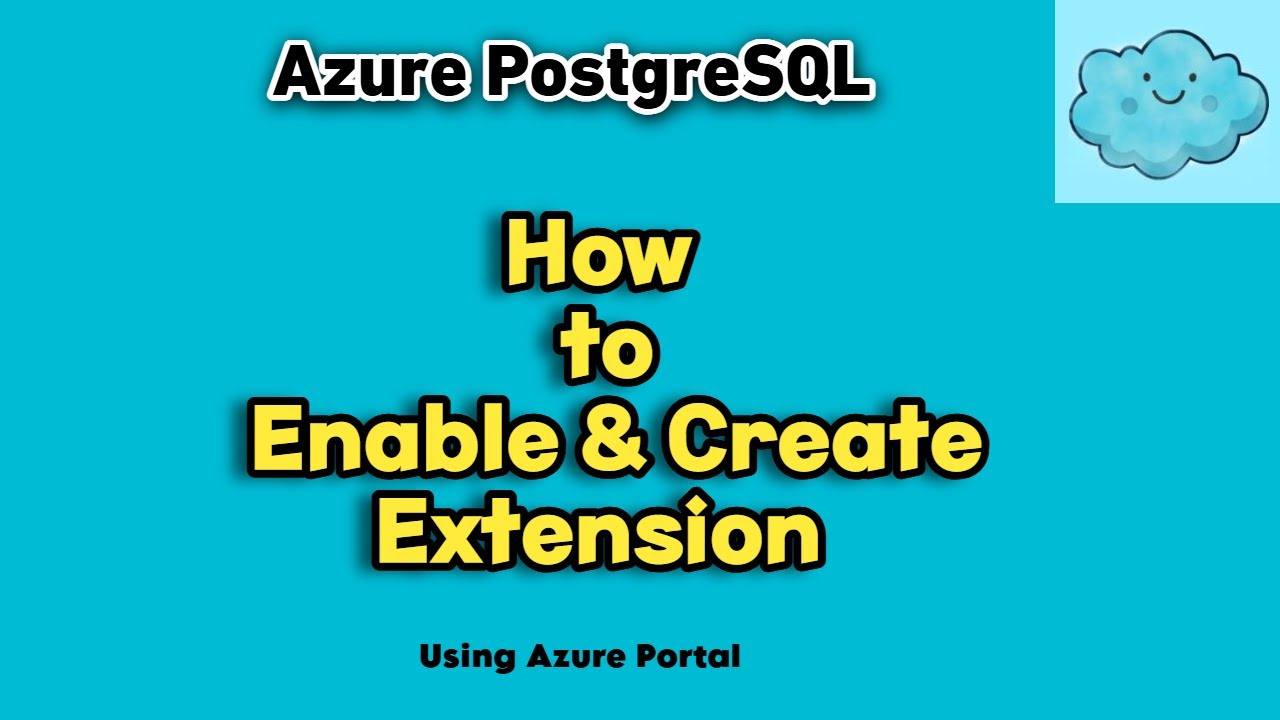 Azure PostgreSQL

How
to
Enable & Create
Extension

Using Azure Portal